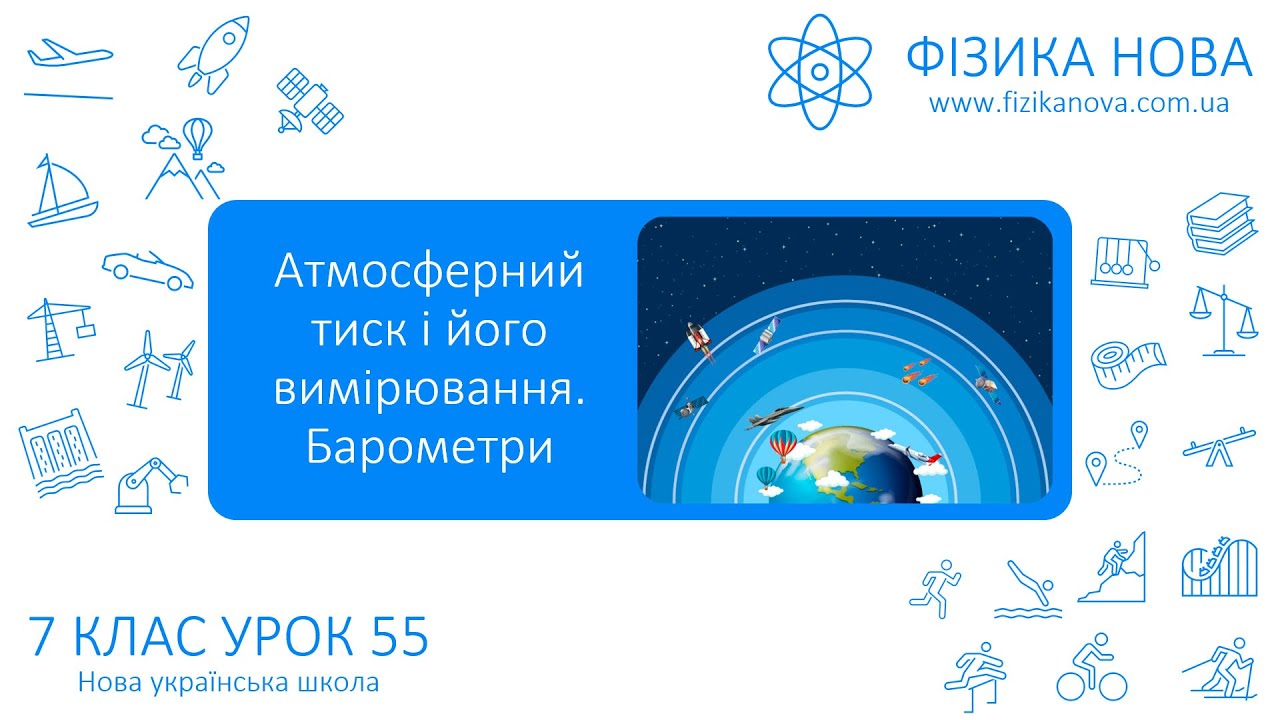 ФІЗИКА НОВА
www.fizikanova.com.ua

Атмосферний тиск і його вимірювання. Барометри

7 КЛАС УРОК 55
Нова українська школа